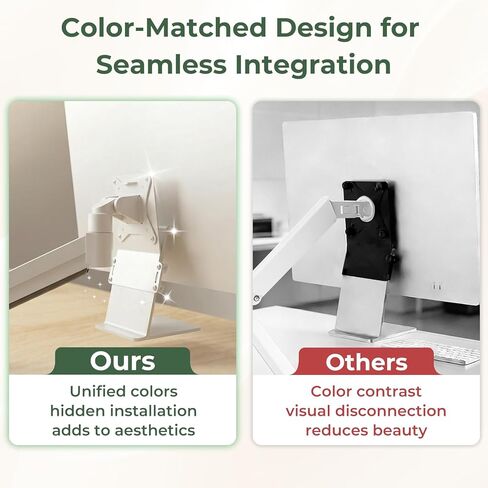 Color-Matched Design for Seamless Integration

Ours

Unified colors
hidden installation
adds to aesthetics

Others

Color contrast
visual disconnection
reduces beauty